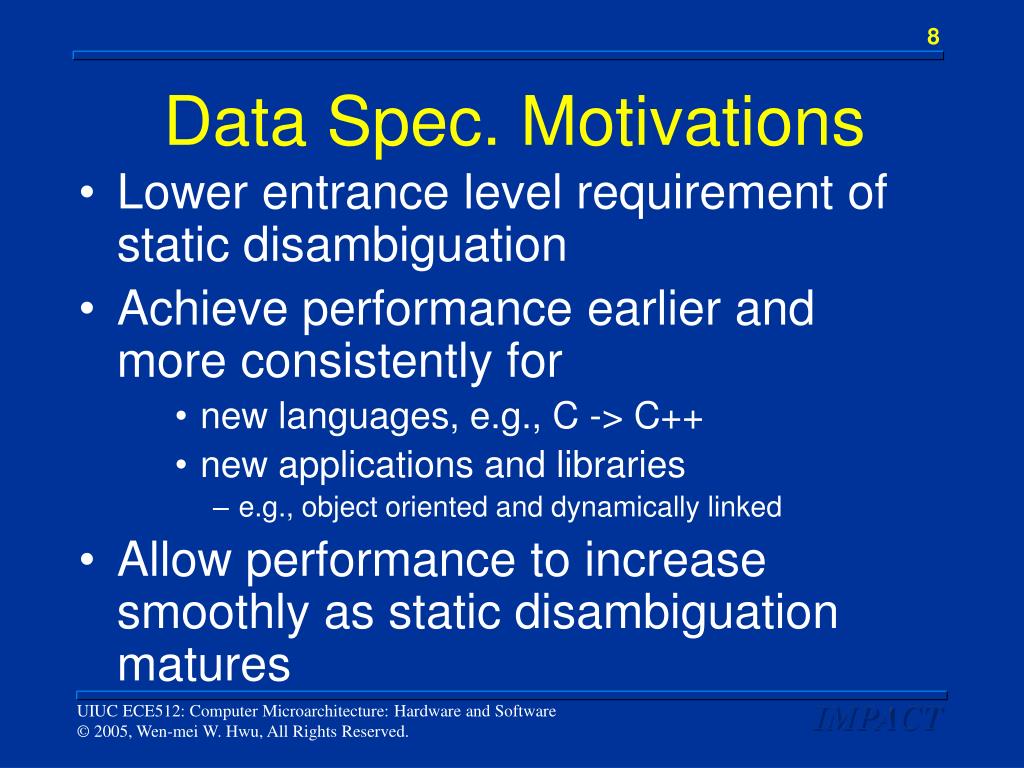 8

Data Spec. Motivations

• Lower entrance level requirement of static disambiguation
• Achieve performance earlier and more consistently for
  • new languages, e.g., C -> C++
  • new applications and libraries
    – e.g., object oriented and dynamically linked
• Allow performance to increase smoothly as static disambiguation matures

UIUC ECE512: Computer Microarchitecture: Hardware and Software
© 2005, Wen-mei W. Hwu, All Rights Reserved.

IMPACT